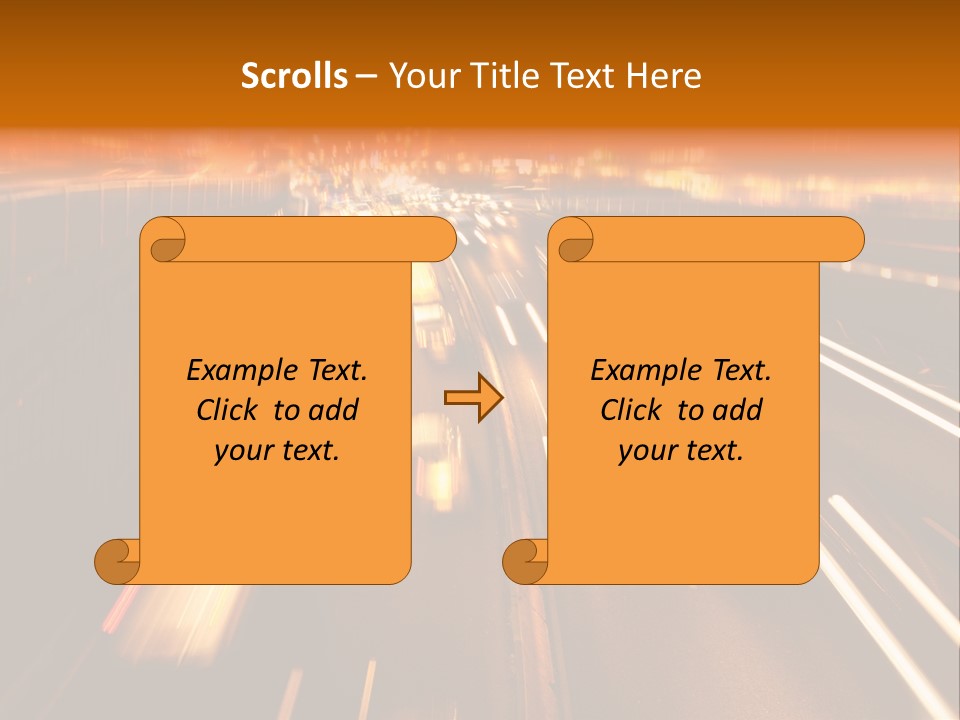 Scrolls – Your Title Text Here

Example Text. Click to add your text.

Example Text. Click to add your text.